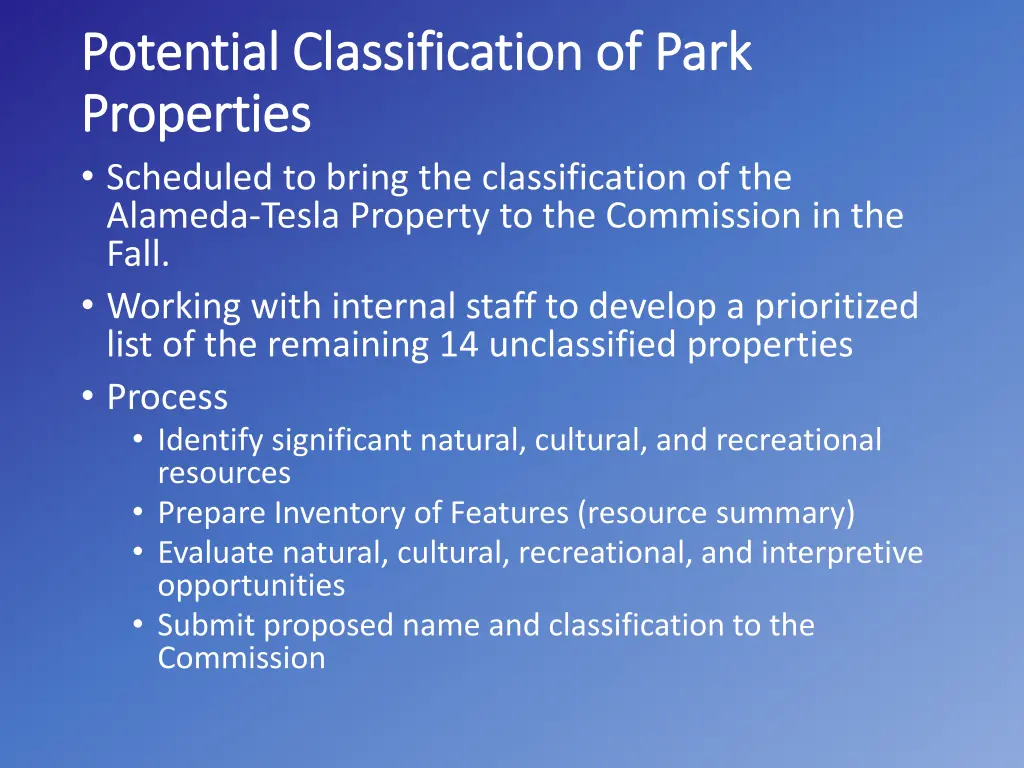 Potential Classification of Park Properties

• Scheduled to bring the classification of the Alameda-Tesla Property to the Commission in the Fall.
• Working with internal staff to develop a prioritized list of the remaining 14 unclassified properties
• Process
  • Identify significant natural, cultural, and recreational resources
  • Prepare Inventory of Features (resource summary)
  • Evaluate natural, cultural, recreational, and interpretive opportunities
  • Submit proposed name and classification to the Commission